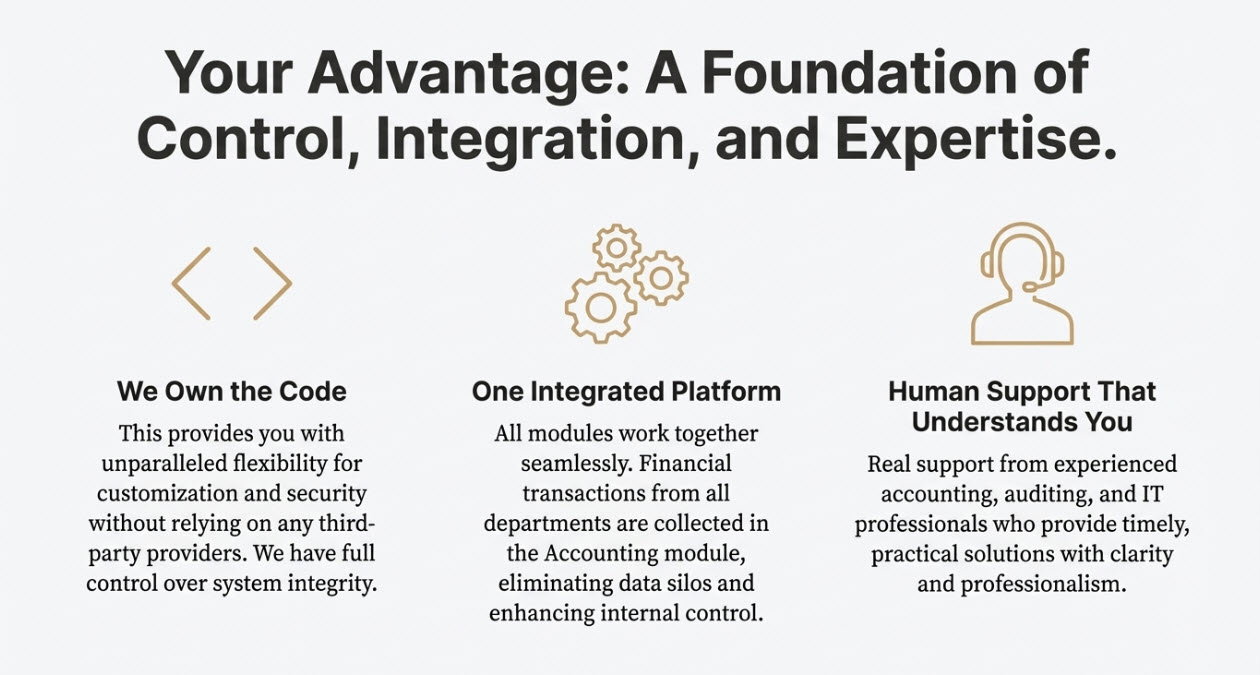 Your Advantage: A Foundation of Control, Integration, and Expertise.

We Own the Code

This provides you with unparalleled flexibility for customization and security without relying on any third-party providers. We have full control over system integrity.

One Integrated Platform

All modules work together seamlessly. Financial transactions from all departments are collected in the Accounting module, eliminating data silos and enhancing internal control.

Human Support That Understands You

Real support from experienced accounting, auditing, and IT professionals who provide timely, practical solutions with clarity and professionalism.